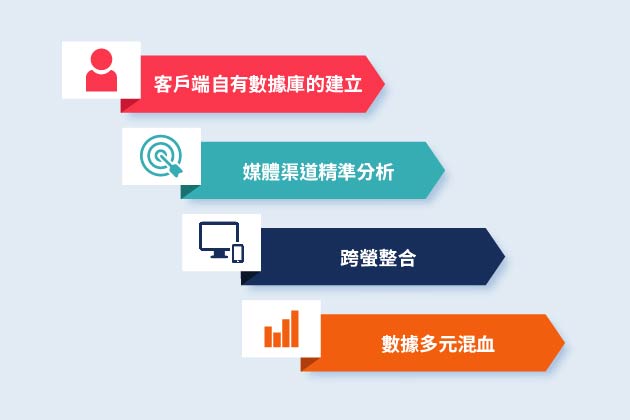 客戶端自有數據庫的建立

媒體渠道精準分析

跨螢整合

數據多元混血